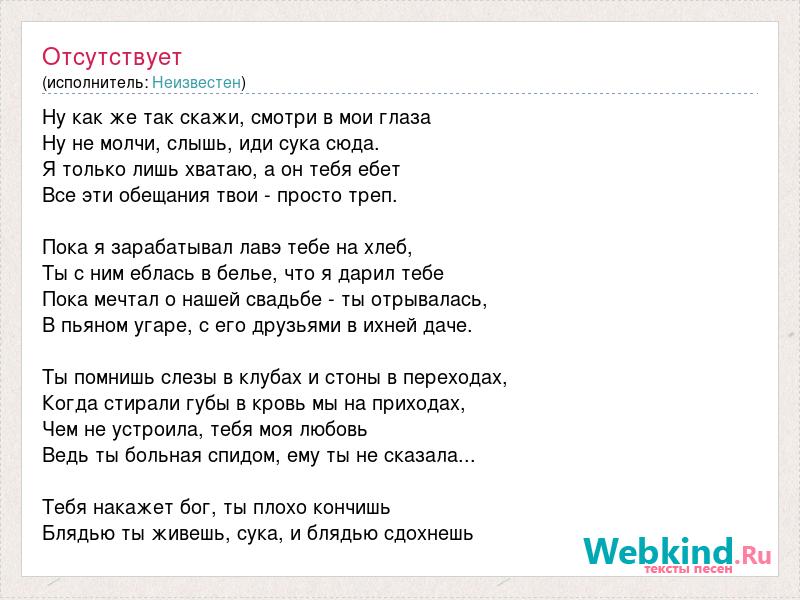 Отсутствует
(исполнитель: Неизвестен)

Ну как же так скажи, смотри в мои глаза
Ну не молчи, слышь, иди сука сюда.
Я только лишь хватаю, а он тебя ебет
Все эти обещания твои - просто треп.

Пока я зарабатывал лавэ тебе на хлеб,
Ты с ним еблась в белье, что я дарил тебе
Пока мечтал о нашей свадьбе - ты отрывалась,
В пьяном угаре, с его друзьями в ихней даче.

Ты помнишь слезы в клубах и стоны в переходах,
Когда стирали губы в кровь мы на приходах,
Чем не устроила, тебя моя любовь
Ведь ты больная спидом, ему ты не сказала...

Тебя накажет бог, ты плохо кончишь
Блядью ты живешь, сука, и блядью сдохнешь

Webkind.Ru
тексты песен